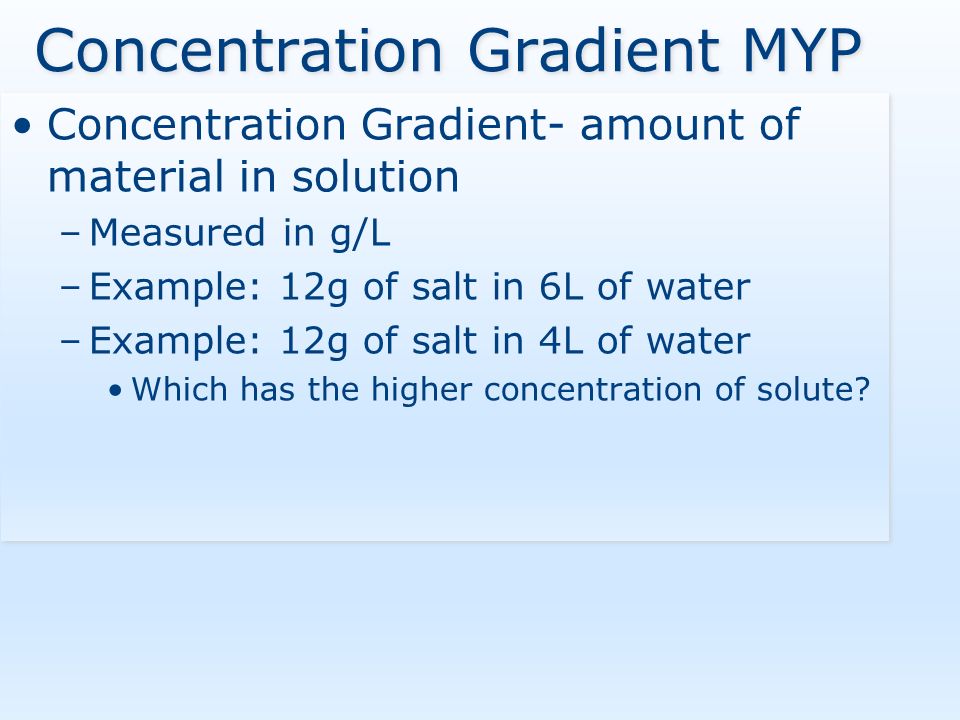 Concentration Gradient MYP

• Concentration Gradient- amount of material in solution
– Measured in g/L
– Example: 12g of salt in 6L of water
– Example: 12g of salt in 4L of water
• Which has the higher concentration of solute?